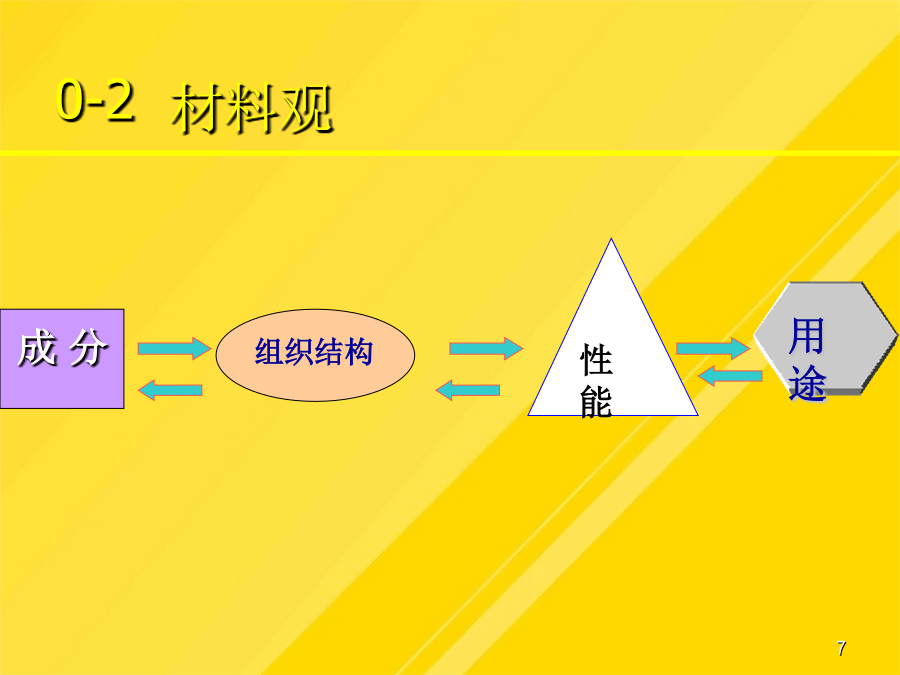 0-2 材料观

成 分

组织结构

性能

用途

7